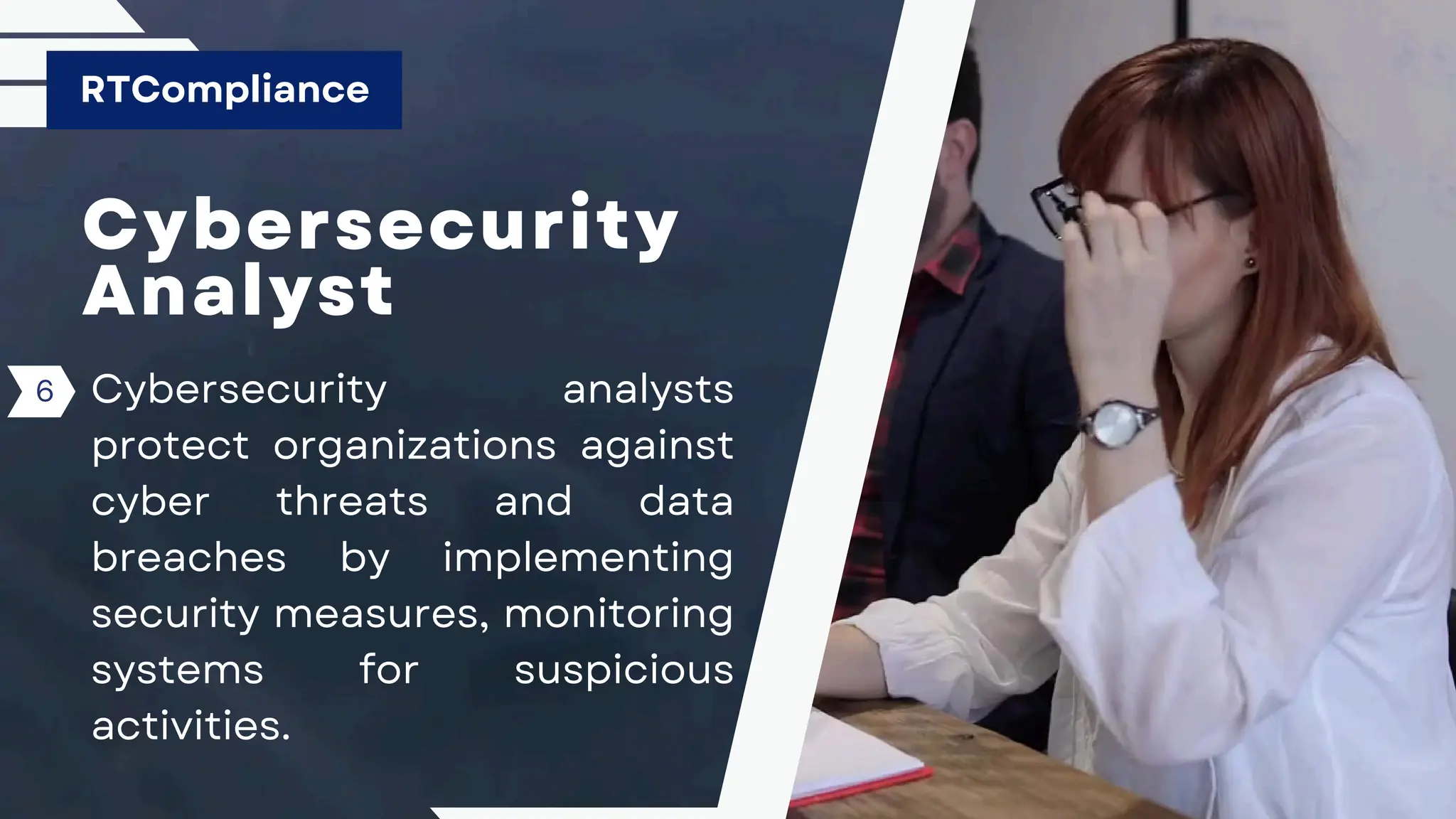 RTCompliance

Cybersecurity Analyst

6

Cybersecurity analysts protect organizations against cyber threats and data breaches by implementing security measures, monitoring systems for suspicious activities.